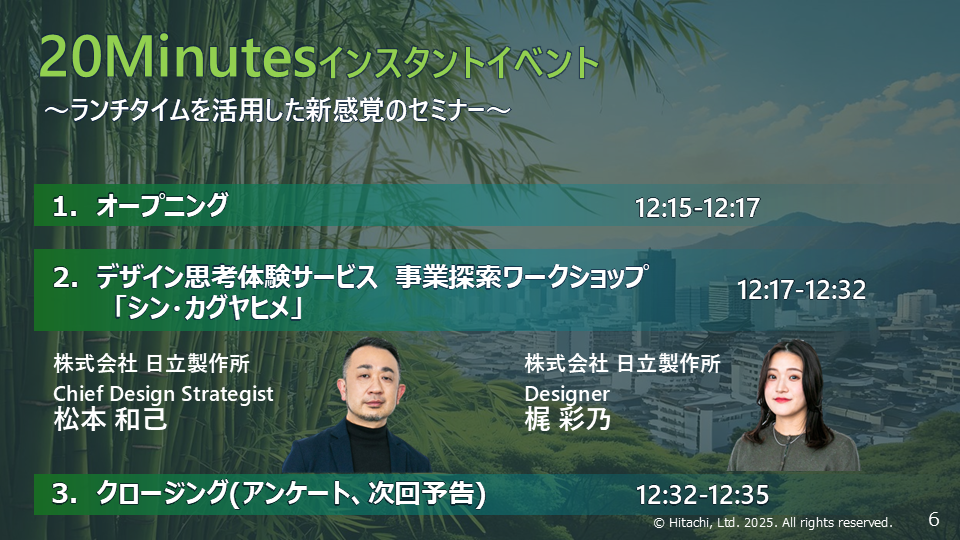 20Minutesインスタントイベント
～ランチタイムを活用した新感覚のセミナー～

1. オープニング 12:15-12:17

2. デザイン思考体験サービス 事業探索ワークショップ 「シン・カグヤヒメ」 12:17-12:32

株式会社 日立製作所
Chief Design Strategist
松本 和己

株式会社 日立製作所
Designer
梶 彩乃

3. クロージング(アンケート、次回予告) 12:32-12:35

© Hitachi, Ltd. 2025. All rights reserved. 6